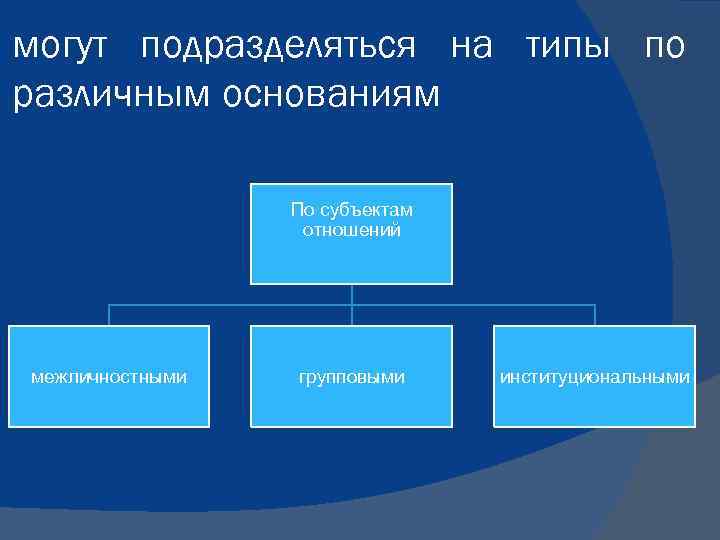 могут подразделяться на типы по различным основаниям

По субъектам отношений

межличностными

групповыми

институциональными